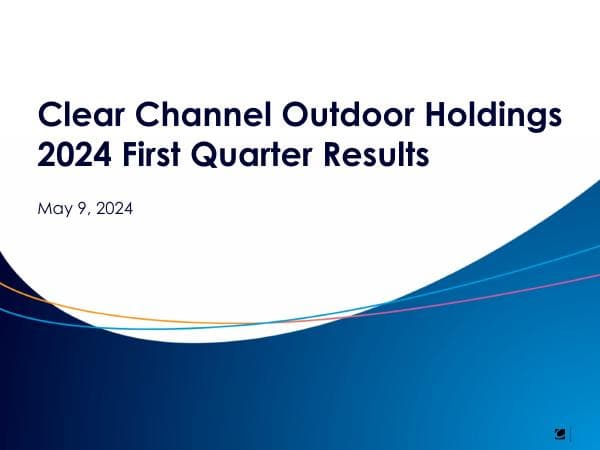 Clear Channel Outdoor Holdings
2024 First Quarter Results

May 9, 2024